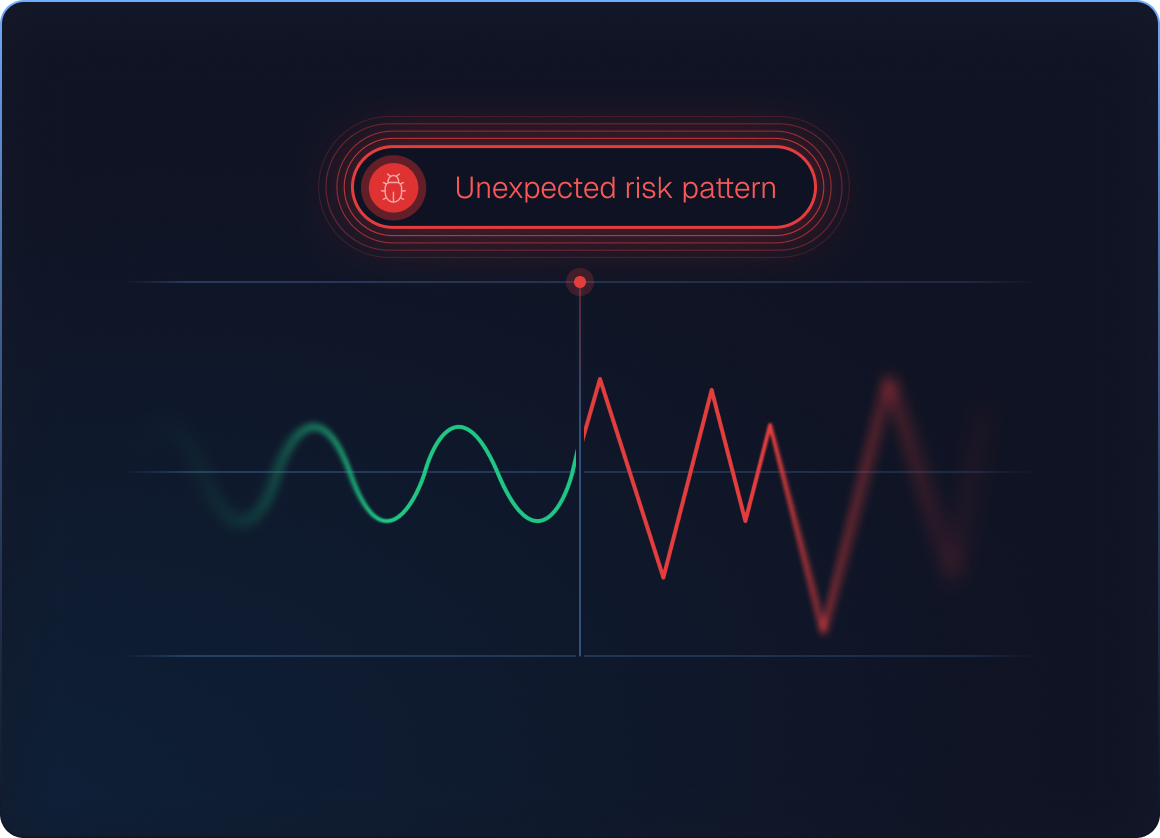 Unexpected risk pattern